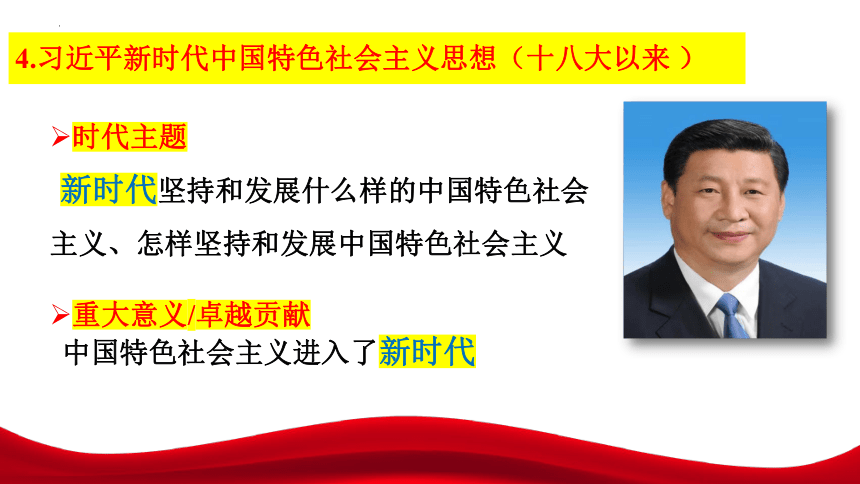 4.习近平新时代中国特色社会主义思想（十八大以来 ）

➢时代主题

新时代坚持和发展什么样的中国特色社会主义、怎样坚持和发展中国特色社会主义

➢重大意义/卓越贡献

中国特色社会主义进入了新时代